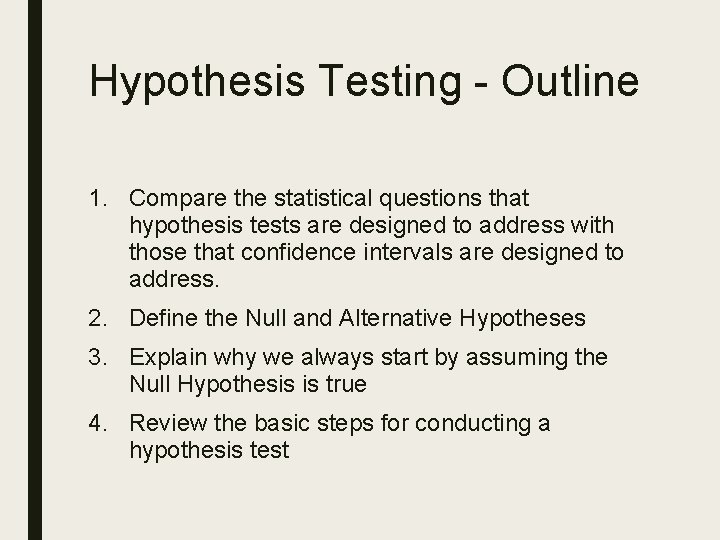 Hypothesis Testing - Outline

1. Compare the statistical questions that hypothesis tests are designed to address with those that confidence intervals are designed to address.
2. Define the Null and Alternative Hypotheses
3. Explain why we always start by assuming the Null Hypothesis is true
4. Review the basic steps for conducting a hypothesis test